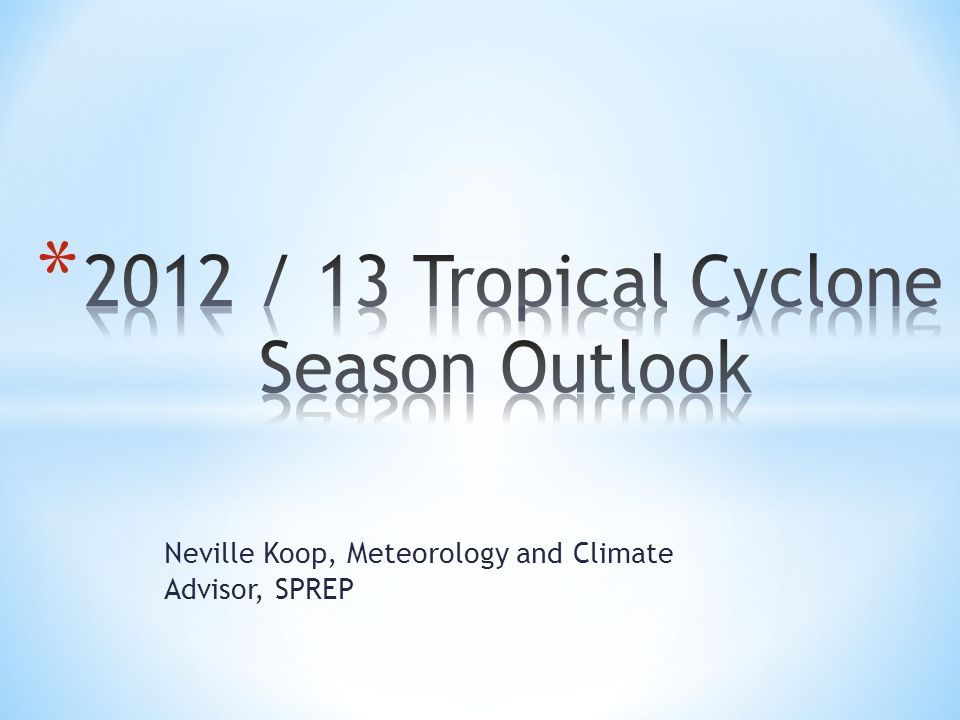 *2012 / 13 Tropical Cyclone Season Outlook

Neville Koop, Meteorology and Climate Advisor, SPREP